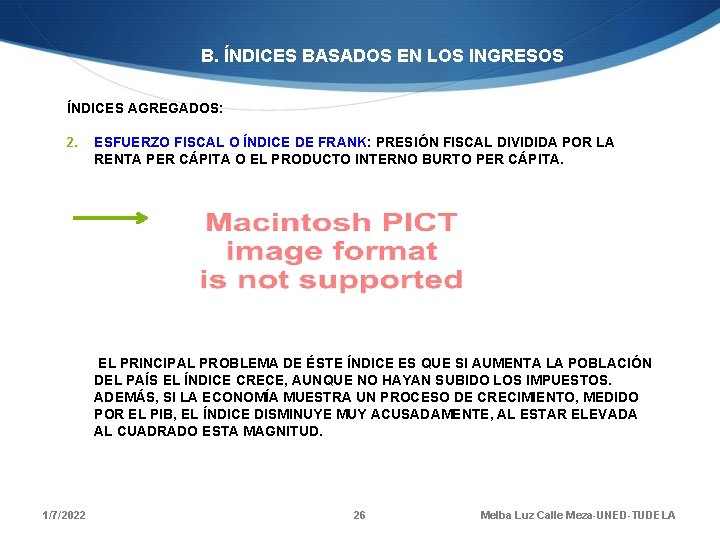 B. ÍNDICES BASADOS EN LOS INGRESOS

ÍNDICES AGREGADOS:

2. ESFUERZO FISCAL O ÍNDICE DE FRANK: PRESIÓN FISCAL DIVIDIDA POR LA RENTA PER CÁPITA O EL PRODUCTO INTERNO BURTO PER CÁPITA.

Macintosh PICT image format is not supported

EL PRINCIPAL PROBLEMA DE ÉSTE ÍNDICE ES QUE SI AUMENTA LA POBLACIÓN DEL PAÍS EL ÍNDICE CRECE, AUNQUE NO HAYAN SUBIDO LOS IMPUESTOS. ADEMÁS, SI LA ECONOMÍA MUESTRA UN PROCESO DE CRECIMIENTO, MEDIDO POR EL PIB, EL ÍNDICE DISMINUYE MUY ACUSADAMENTE, AL ESTAR ELEVADA AL CUADRADO ESTA MAGNITUD.

1/7/2022 26 Melba Luz Calle Meza-UNED-TUDELA